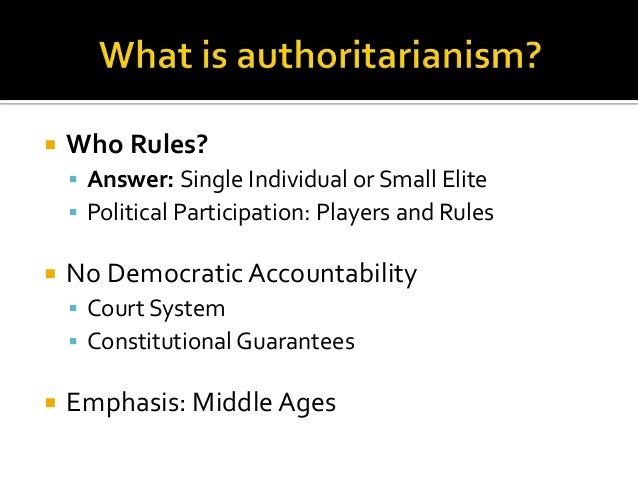 What is authoritarianism?

Who Rules?
Answer: Single Individual or Small Elite
Political Participation: Players and Rules

No Democratic Accountability
Court System
Constitutional Guarantees

Emphasis: Middle Ages